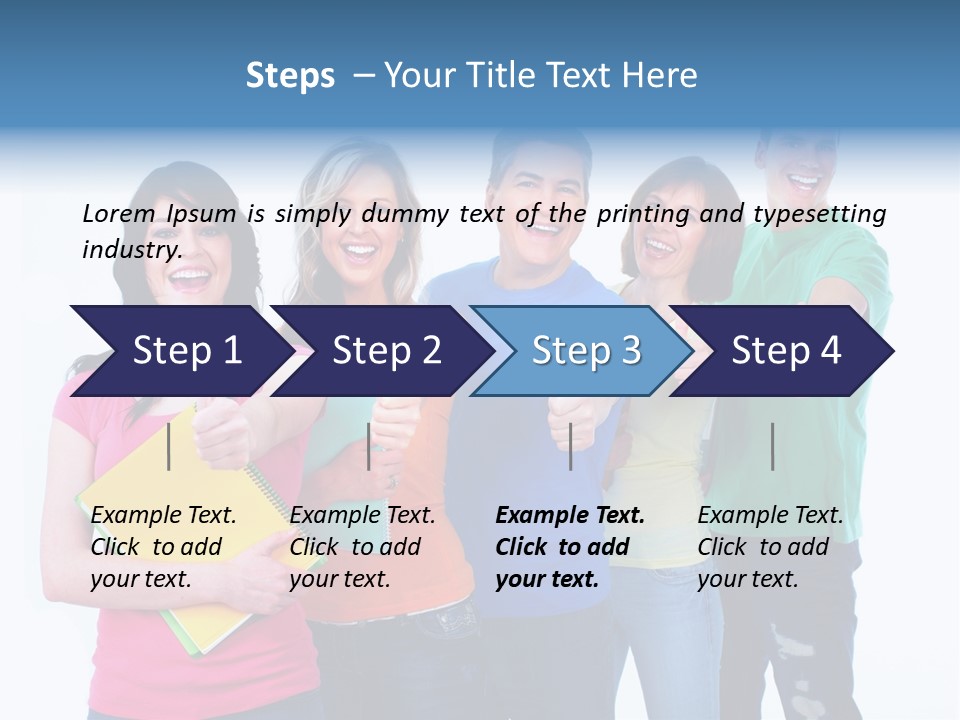 Steps – Your Title Text Here

Lorem Ipsum is simply dummy text of the printing and typesetting industry.

Step 1

Step 2

Step 3

Step 4

Example Text. Click to add your text.

Example Text. Click to add your text.

Example Text. Click to add your text.

Example Text. Click to add your text.